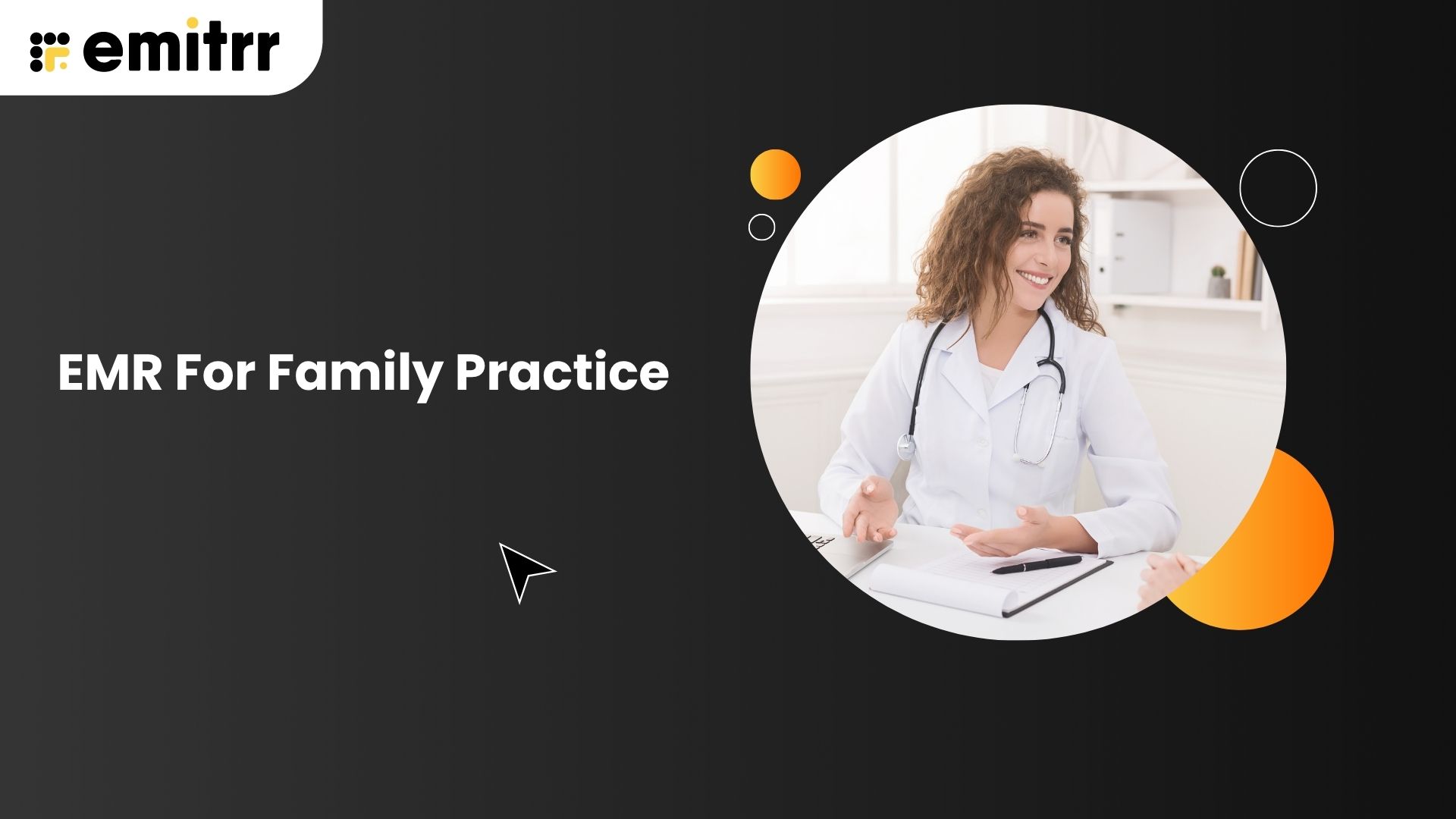 emitrr

EMR For Family Practice